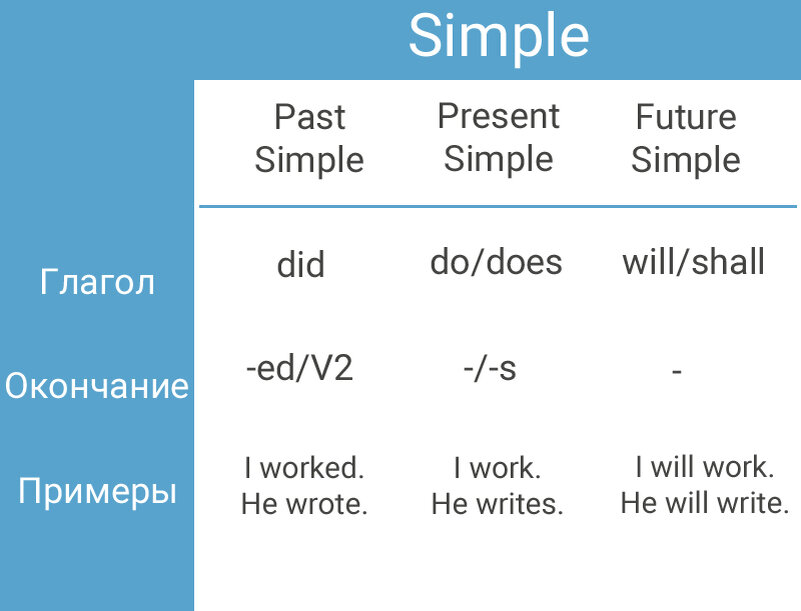 Simple

| | Past Simple | Present Simple | Future Simple |
|---|---|---|---|
| Глагол | did | do/does | will/shall |
| Окончание | -ed/V2 | -/-s | - |
| Примеры | I worked. He wrote. | I work. He writes. | I will work. He will write. |